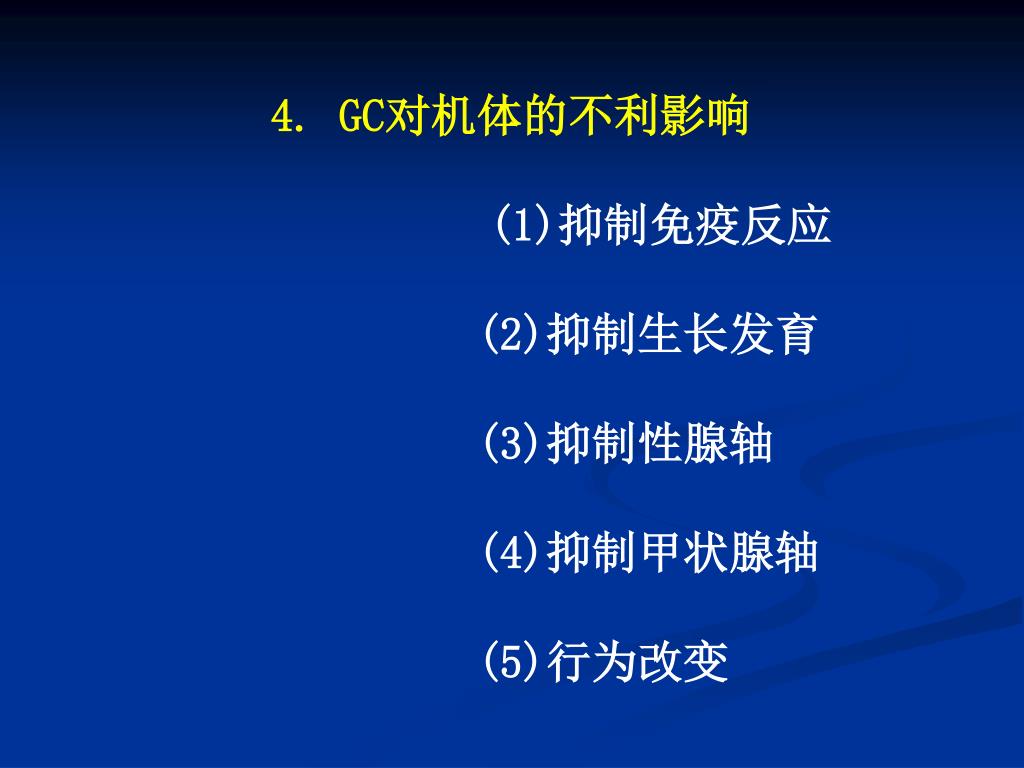 4. GC对机体的不利影响

(1)抑制免疫反应

(2)抑制生长发育

(3)抑制性腺轴

(4)抑制甲状腺轴

(5)行为改变